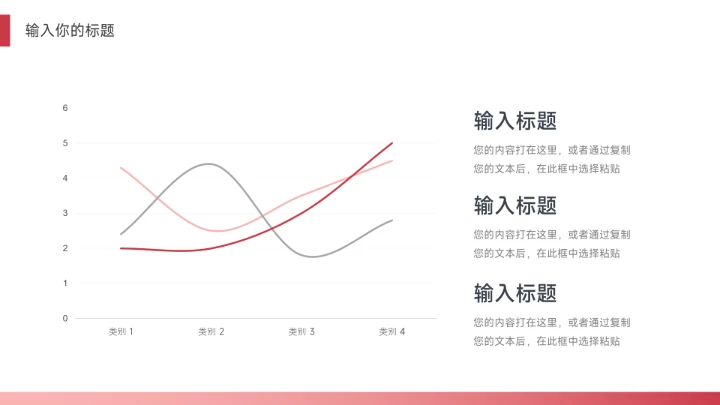 输入你的标题

6
5
4
3
2
1
0
类别 1
类别 2
类别 3
类别 4

输入标题

您的内容打在这里，或者通过复制您的文本后，在此框中选择粘贴

输入标题

您的内容打在这里，或者通过复制您的文本后，在此框中选择粘贴

输入标题

您的内容打在这里，或者通过复制您的文本后，在此框中选择粘贴